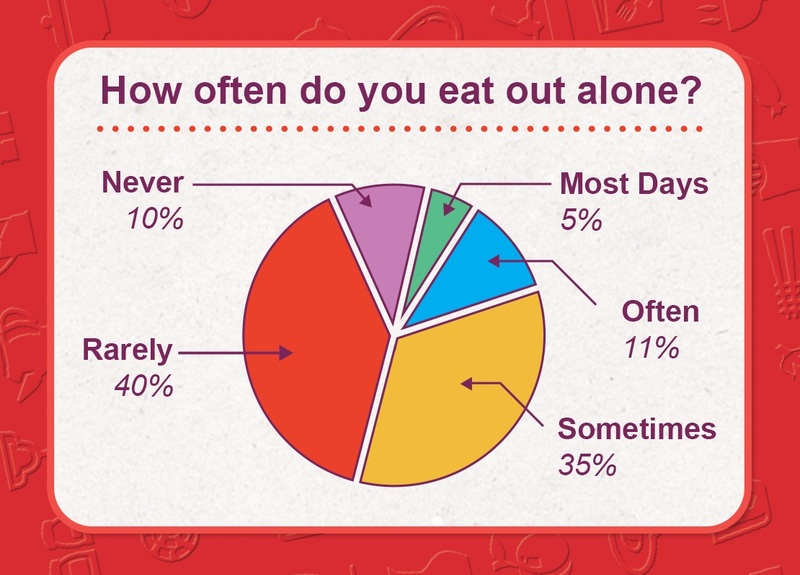 How often do you eat out alone?

Never
10%

Most Days
5%

Often
11%

Rarely
40%

Sometimes
35%